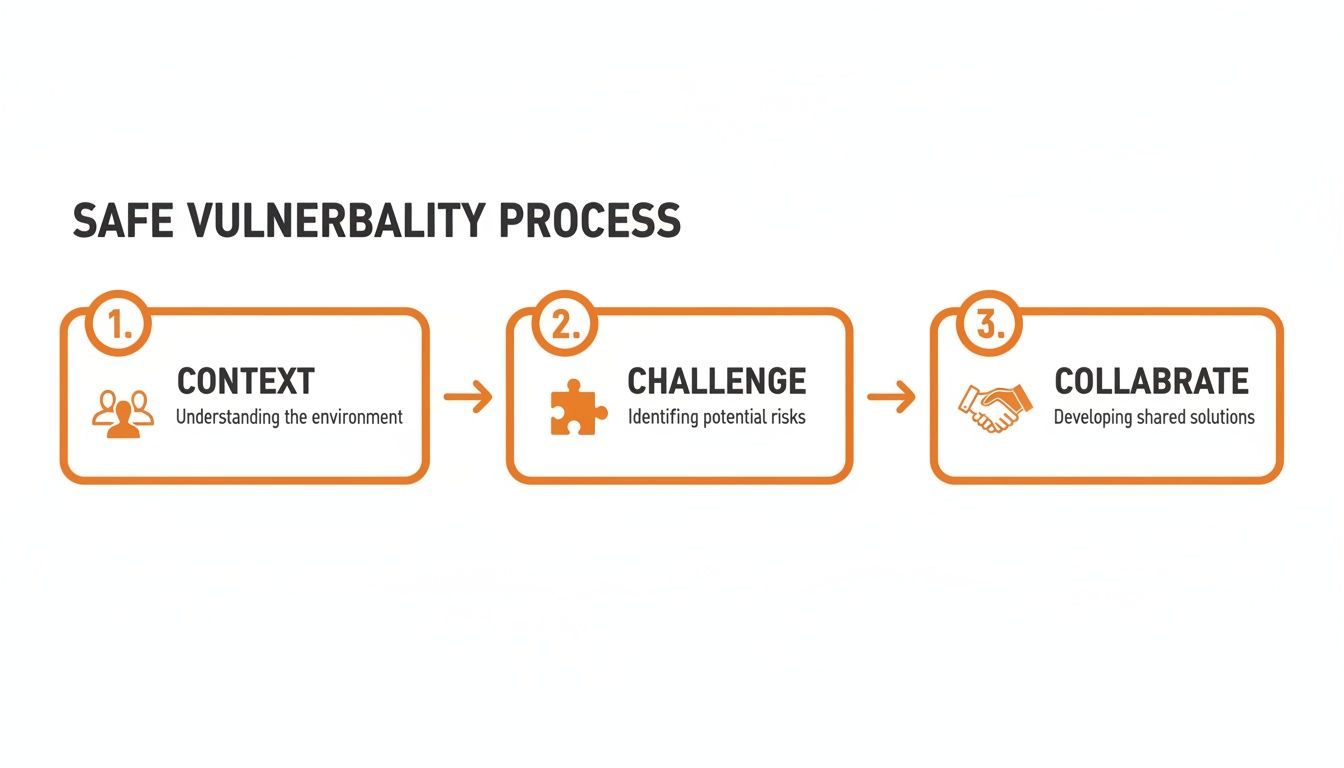 SAFE VULNERBALITY PROCESS

1.
CONTEXT
Understanding the environment

2.
CHALLENGE
Identifing potential risks

3.
COLLABRATE
Developing shared solutions